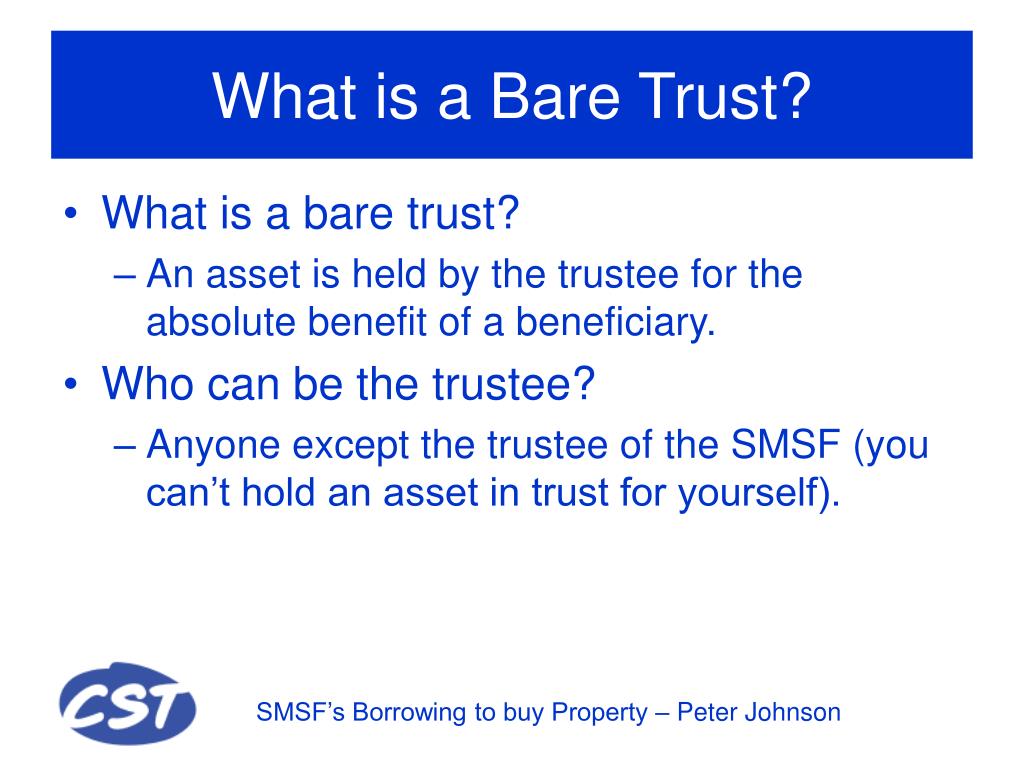 What is a Bare Trust?

• What is a bare trust?
– An asset is held by the trustee for the absolute benefit of a beneficiary.
• Who can be the trustee?
– Anyone except the trustee of the SMSF (you can’t hold an asset in trust for yourself).

CST

SMSF’s Borrowing to buy Property – Peter Johnson